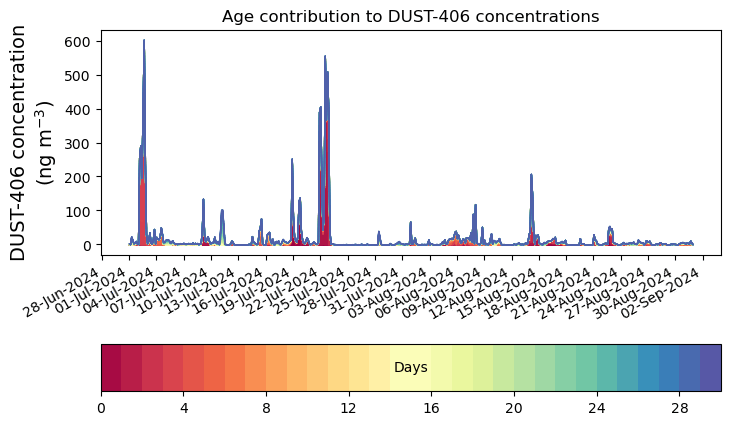 Age contribution to DUST-406 concentrations

DUST-406 concentration (ng m$^{-3}$)

600
500
400
300
200
100
0

28-Jun-2024
01-Jul-2024
04-Jul-2024
07-Jul-2024
10-Jul-2024
13-Jul-2024
16-Jul-2024
19-Jul-2024
22-Jul-2024
25-Jul-2024
28-Jul-2024
31-Jul-2024
03-Aug-2024
06-Aug-2024
09-Aug-2024
12-Aug-2024
15-Aug-2024
18-Aug-2024
21-Aug-2024
24-Aug-2024
27-Aug-2024
30-Aug-2024
02-Sep-2024

Days

0
4
8
12
16
20
24
28